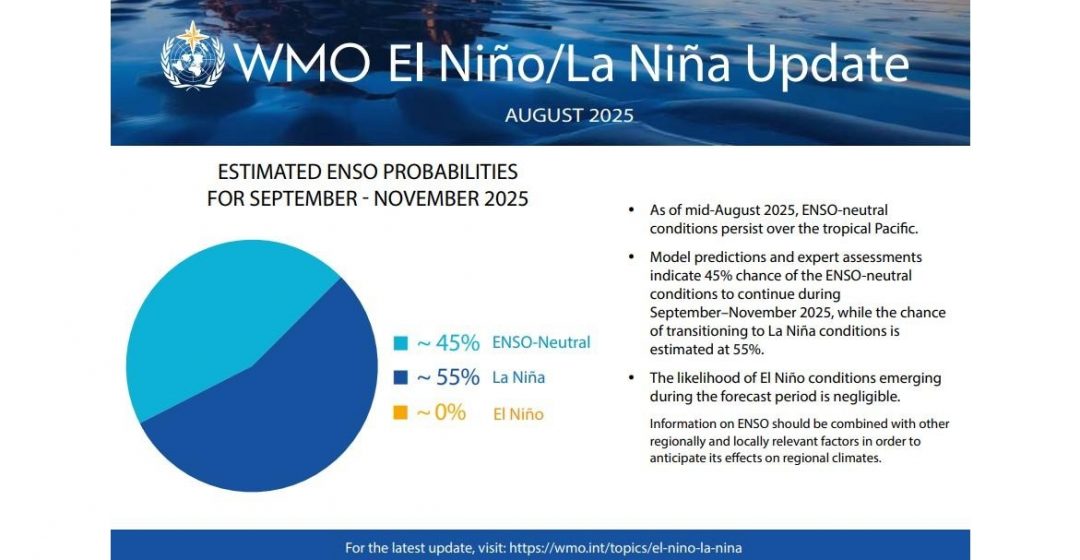 WMO El Niño/La Niña Update

AUGUST 2025

ESTIMATED ENSO PROBABILITIES FOR SEPTEMBER - NOVEMBER 2025

~ 45% ENSO-Neutral

~ 55% La Niña

~ 0% El Niño

• As of mid-August 2025, ENSO-neutral conditions persist over the tropical Pacific.

• Model predictions and expert assessments indicate 45% chance of the ENSO-neutral conditions to continue during September–November 2025, while the chance of transitioning to La Niña conditions is estimated at 55%.

• The likelihood of El Niño conditions emerging during the forecast period is negligible.

Information on ENSO should be combined with other regionally and locally relevant factors in order to anticipate its effects on regional climates.

For the latest update, visit: https://wmo.int/topics/el-nino-la-nina